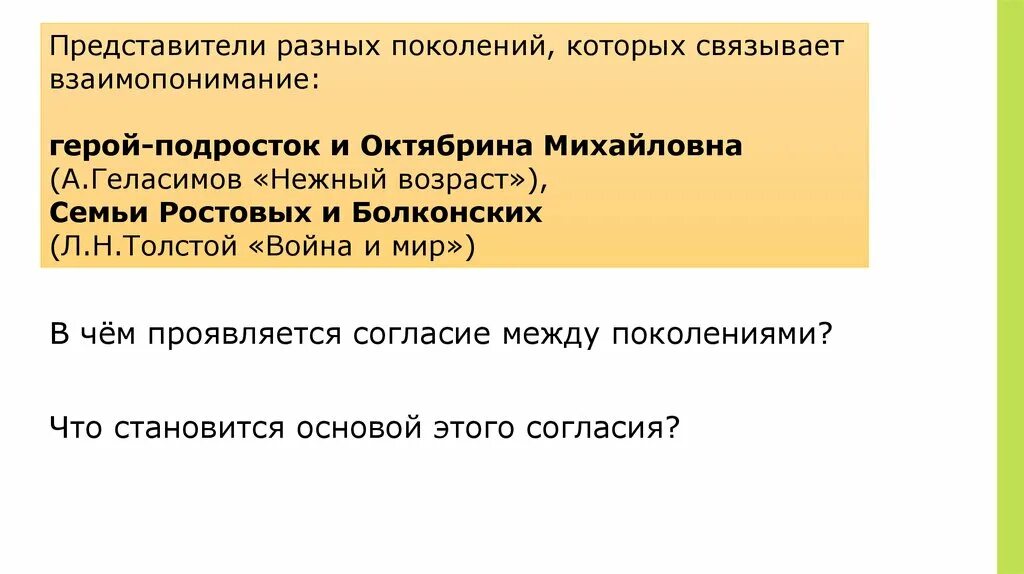 Представители разных поколений, которых связывает взаимопонимание:

герой-подросток и Октябрина Михайловна (А.Геласимов «Нежный возраст»),
Семьи Ростовых и Болконских (Л.Н.Толстой «Война и мир»)

В чём проявляется согласие между поколениями?

Что становится основой этого согласия?